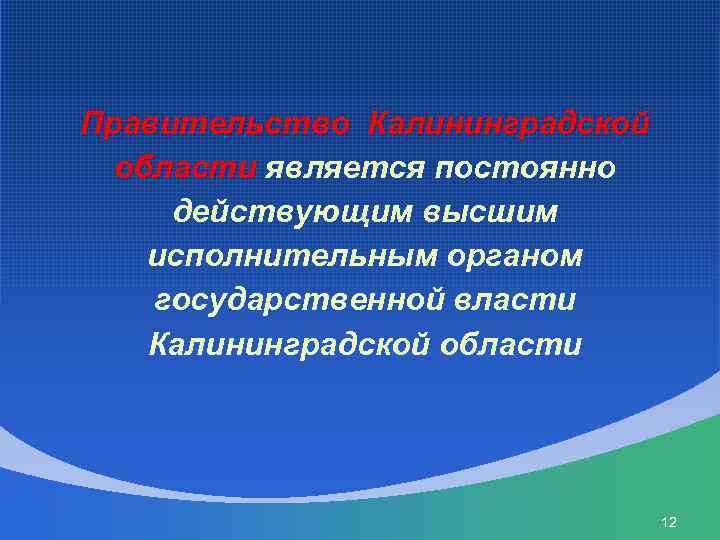 Правительство Калининградской области является постоянно действующим высшим исполнительным органом государственной власти Калининградской области

12